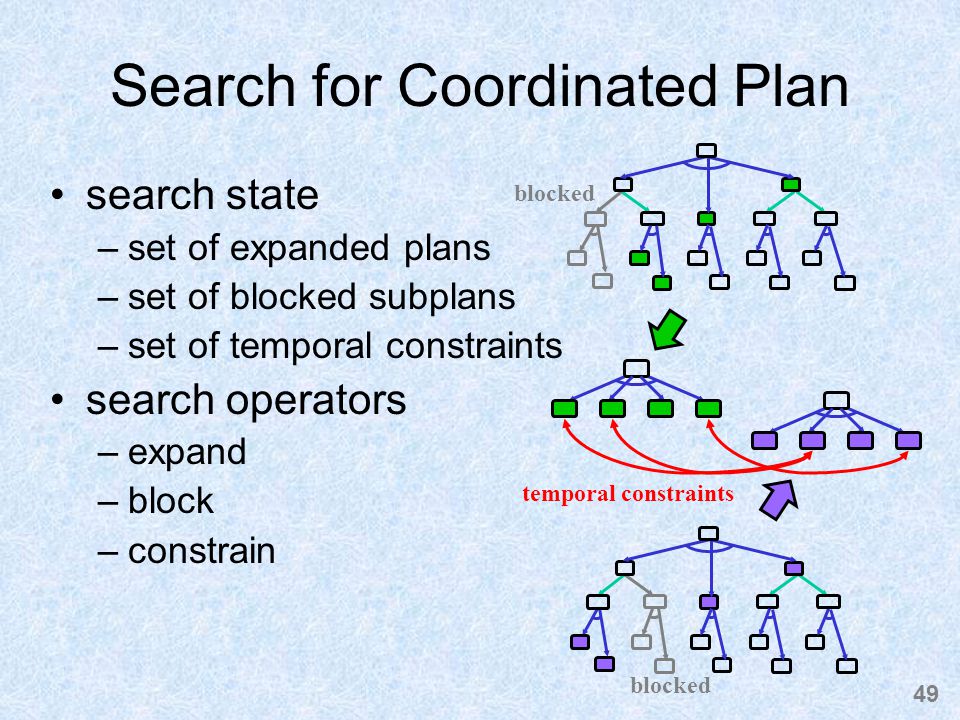 Search for Coordinated Plan

• search state
– set of expanded plans
– set of blocked subplans
– set of temporal constraints
• search operators
– expand
– block
– constrain

blocked

temporal constraints

blocked

49